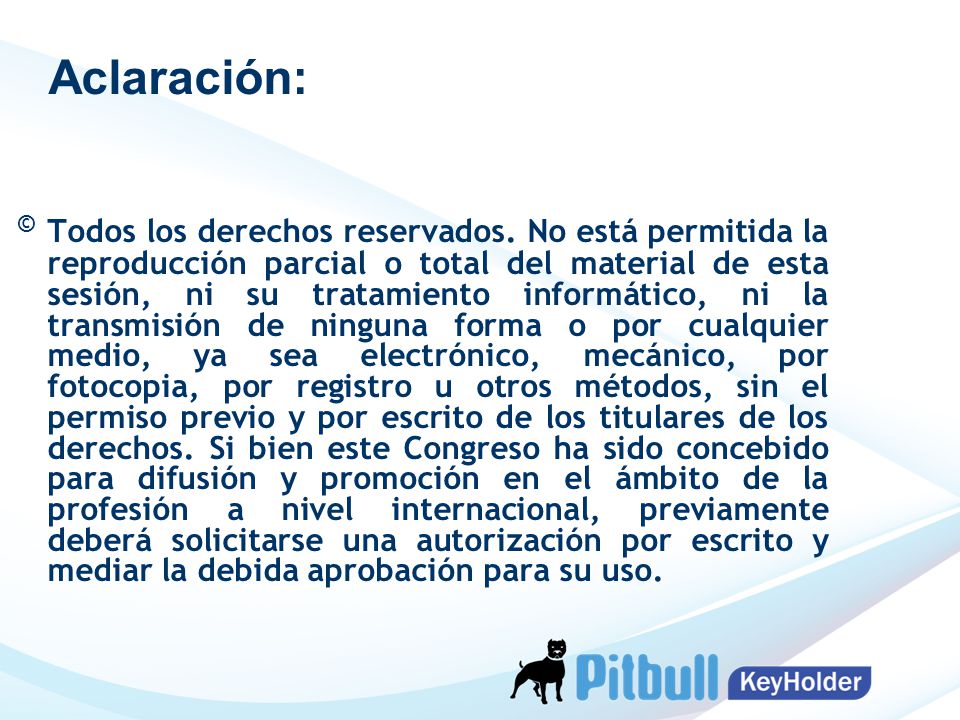 Aclaración:

© Todos los derechos reservados. No está permitida la reproducción parcial o total del material de esta sesión, ni su tratamiento informático, ni la transmisión de ninguna forma o por cualquier medio, ya sea electrónico, mecánico, por fotocopia, por registro u otros métodos, sin el permiso previo y por escrito de los titulares de los derechos. Si bien este Congreso ha sido concebido para difusión y promoción en el ámbito de la profesión a nivel internacional, previamente deberá solicitarse una autorización por escrito y mediar la debida aprobación para su uso.

Pitbull KeyHolder